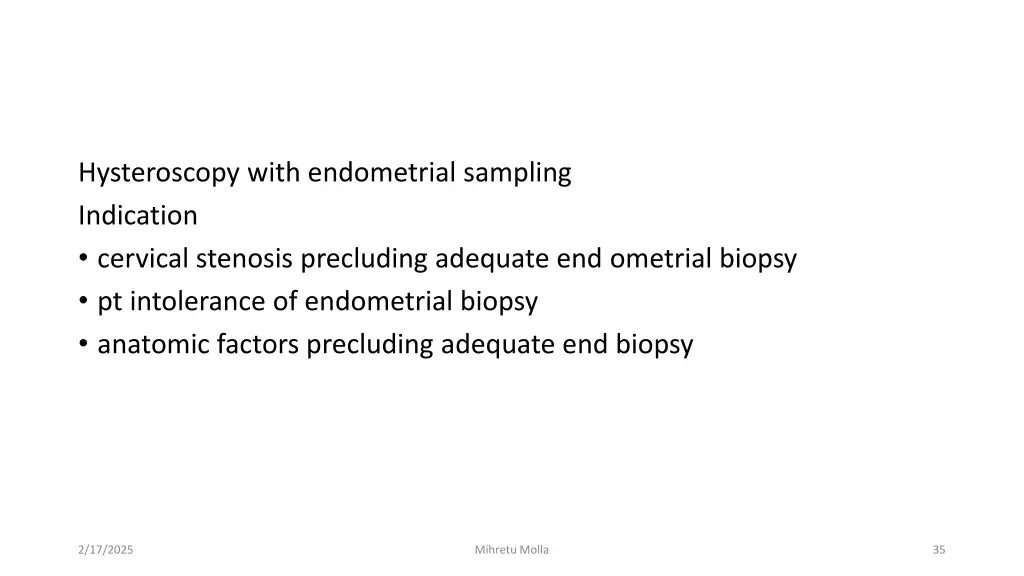 Hysteroscopy with endometrial sampling
Indication
• cervical stenosis precluding adequate end ometrial biopsy
• pt intolerance of endometrial biopsy
• anatomic factors precluding adequate end biopsy

2/17/2025
Mihretu Molla
35